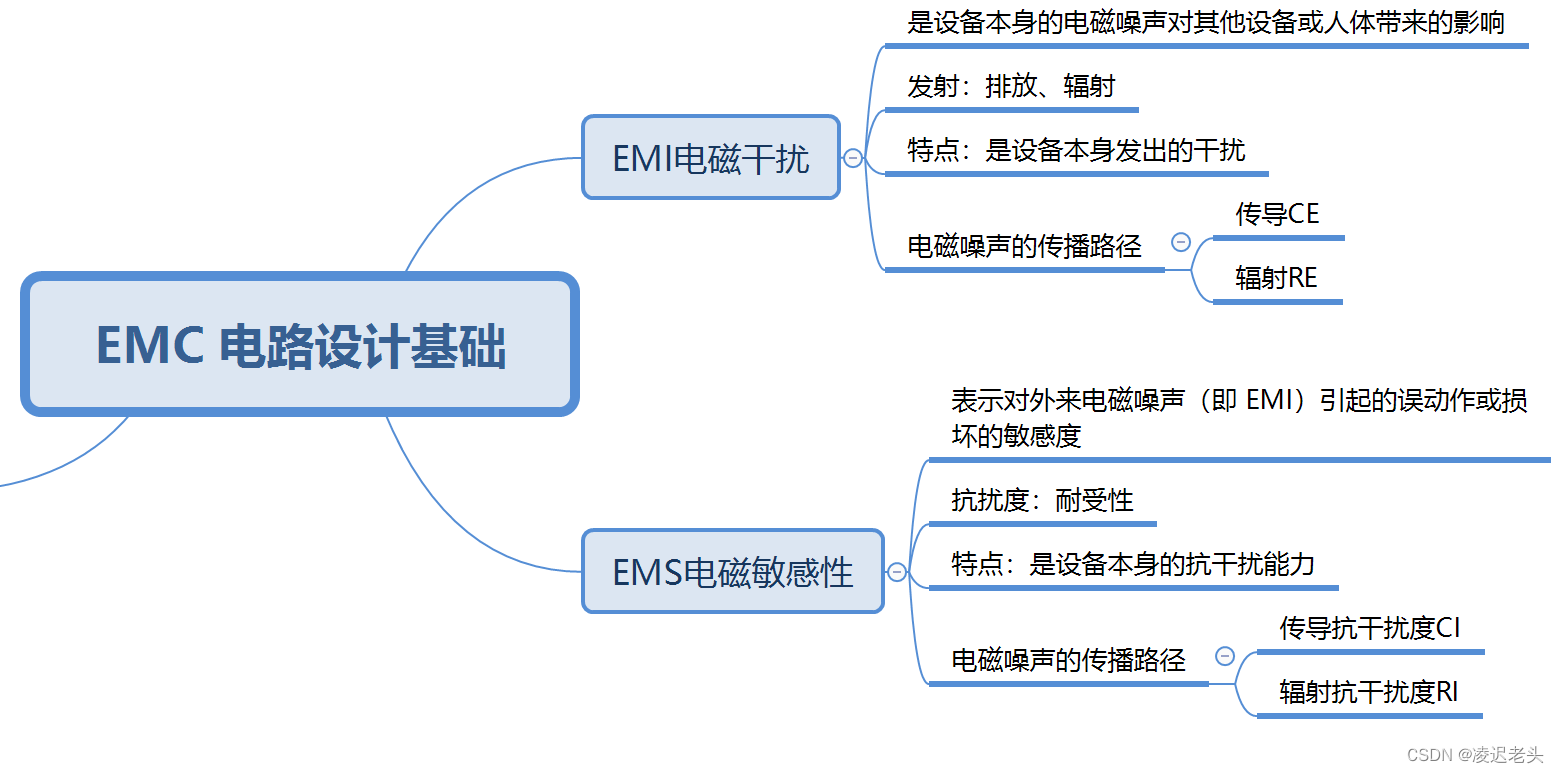 EMC 电路设计基础

EMI电磁干扰

是设备本身的电磁噪声对其他设备或人体带来的影响

发射：排放、辐射

特点：是设备本身发出的干扰

电磁噪声的传播路径

传导CE

辐射RE

EMS电磁敏感性

表示对外来电磁噪声（即 EMI）引起的误动作或损坏的敏感度

抗扰度：耐受性

特点：是设备本身的抗干扰能力

电磁噪声的传播路径

传导抗干扰度CI

辐射抗干扰度RI

CSDN @凌迟老头